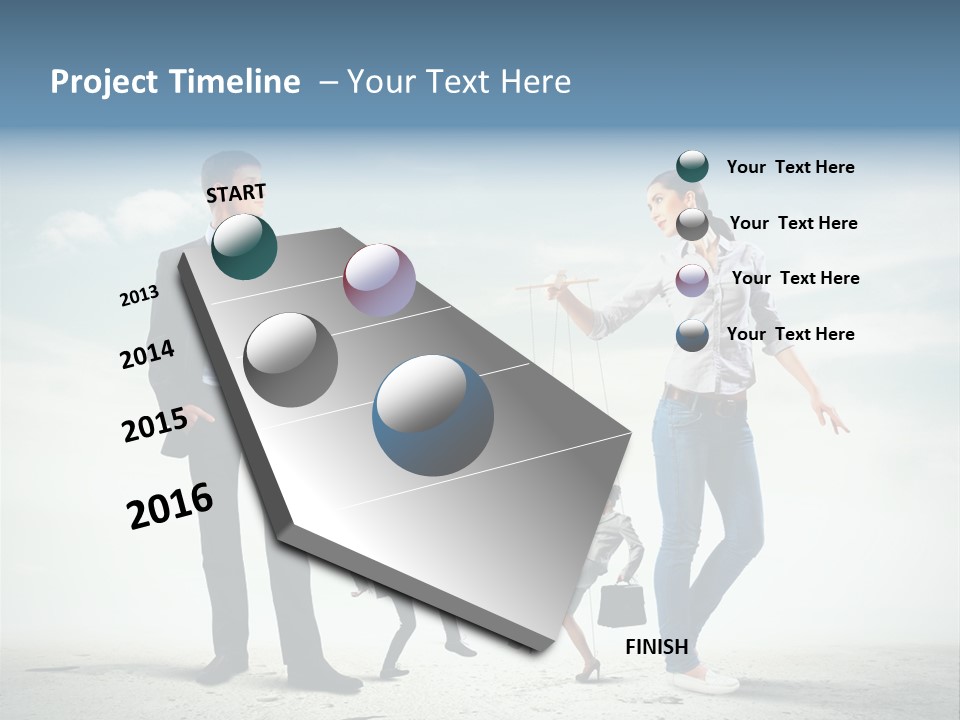 Project Timeline – Your Text Here

START

2013

2014

2015

2016

Your Text Here

Your Text Here

Your Text Here

Your Text Here

FINISH